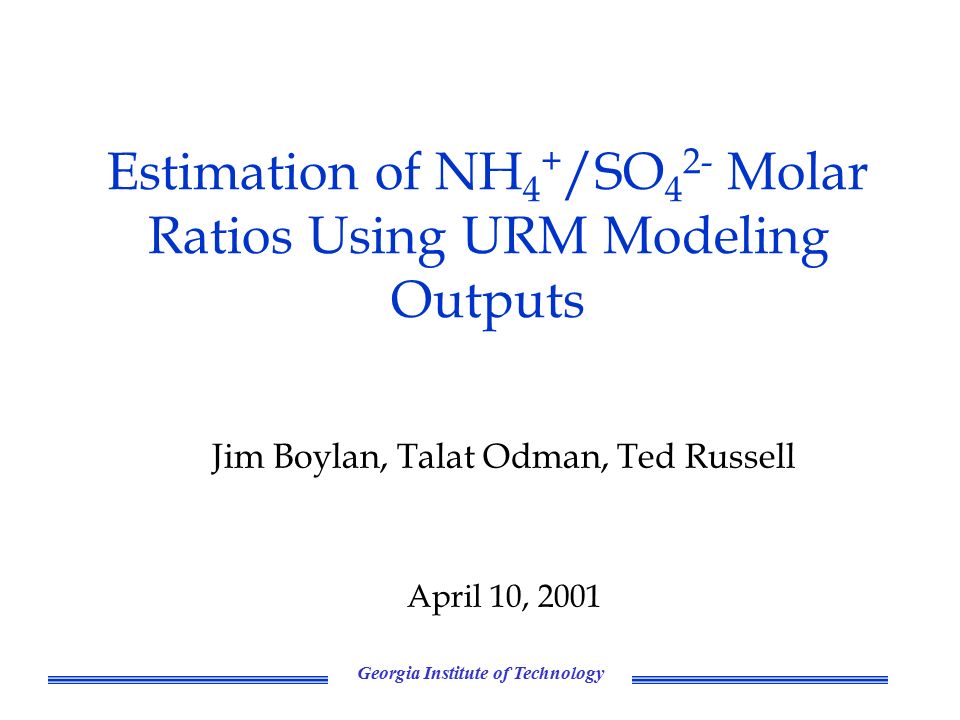 Estimation of $NH_4^+/SO_4^{2-}$ Molar Ratios Using URM Modeling Outputs

Jim Boylan, Talat Odman, Ted Russell

April 10, 2001

Georgia Institute of Technology